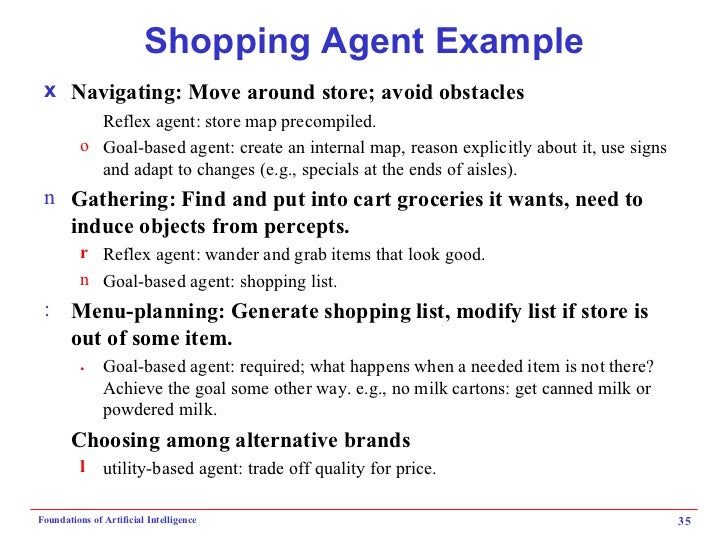 Shopping Agent Example

x Navigating: Move around store; avoid obstacles

Reflex agent: store map precompiled.

o Goal-based agent: create an internal map, reason explicitly about it, use signs and adapt to changes (e.g., specials at the ends of aisles).

n Gathering: Find and put into cart groceries it wants, need to induce objects from percepts.

r Reflex agent: wander and grab items that look good.

n Goal-based agent: shopping list.

: Menu-planning: Generate shopping list, modify list if store is out of some item.

. Goal-based agent: required; what happens when a needed item is not there? Achieve the goal some other way. e.g., no milk cartons: get canned milk or powdered milk.

Choosing among alternative brands

l utility-based agent: trade off quality for price.

Foundations of Artificial Intelligence

35